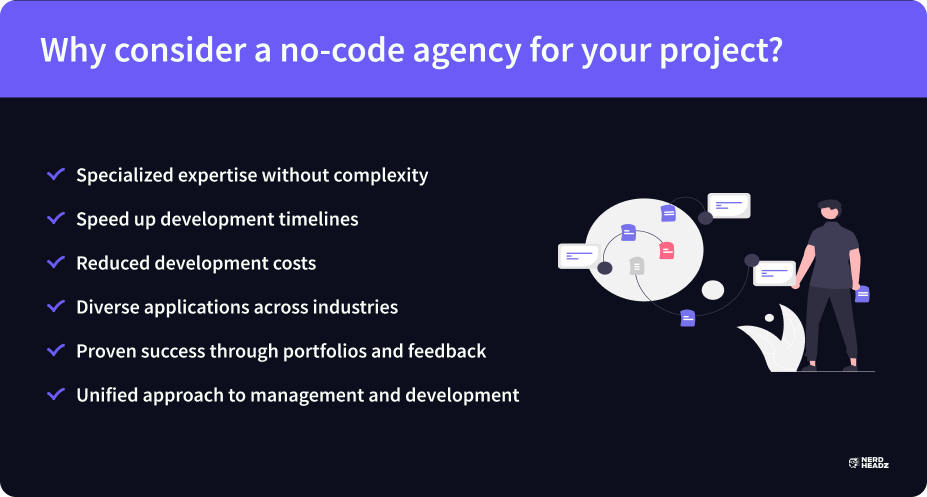 Why consider a no-code agency for your project?

Specialized expertise without complexity

Speed up development timelines

Reduced development costs

Diverse applications across industries

Proven success through portfolios and feedback

Unified approach to management and development

NERD HEADZ